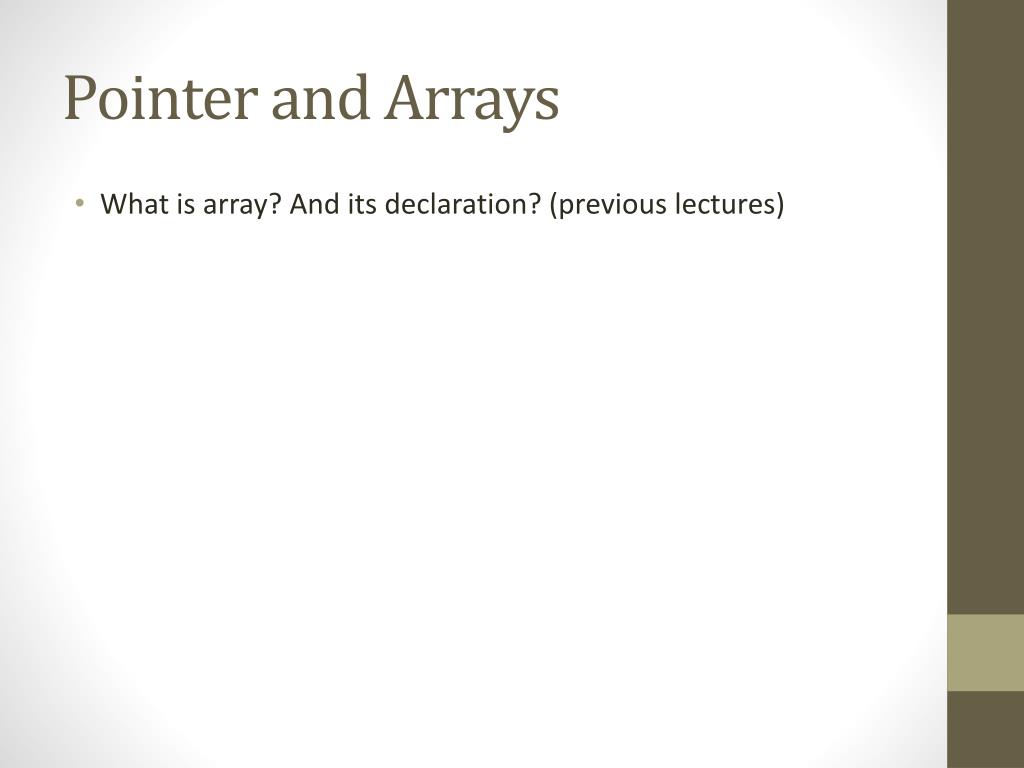 Pointer and Arrays

• What is array? And its declaration? (previous lectures)